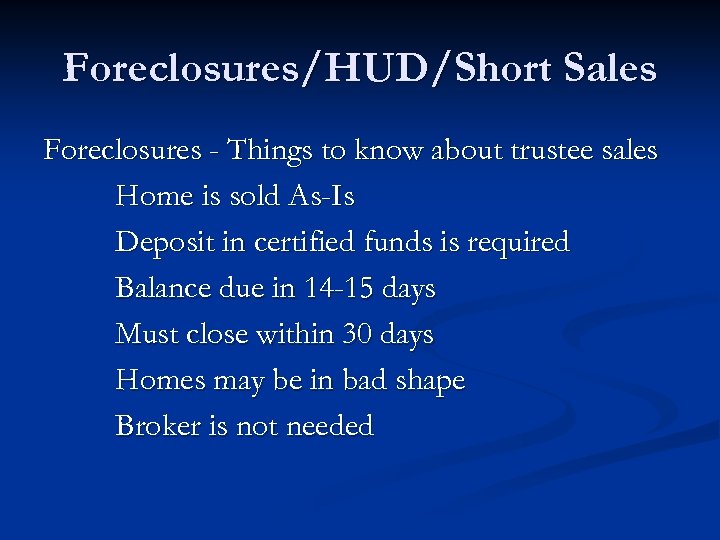 Foreclosures/HUD/Short Sales

Foreclosures - Things to know about trustee sales

Home is sold As-Is

Deposit in certified funds is required

Balance due in 14-15 days

Must close within 30 days

Homes may be in bad shape

Broker is not needed